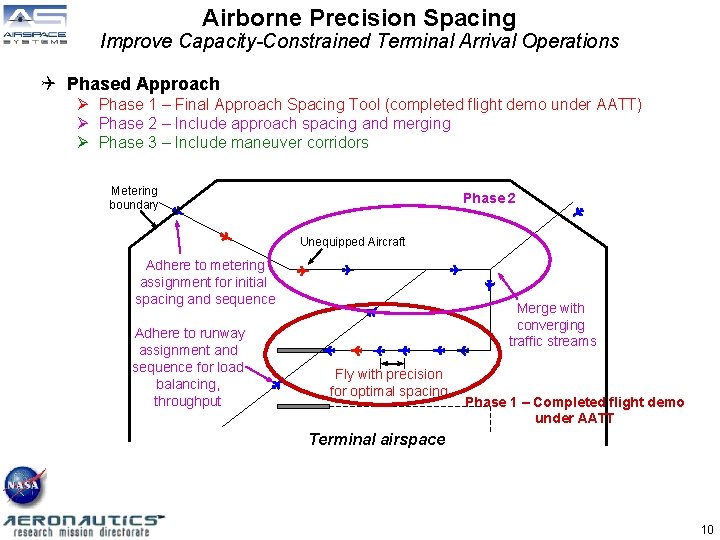 AS AIRSPACE SYSTEMS

Airborne Precision Spacing
Improve Capacity-Constrained Terminal Arrival Operations

Phased Approach
Phase 1 – Final Approach Spacing Tool (completed flight demo under AATT)
Phase 2 – Include approach spacing and merging
Phase 3 – Include maneuver corridors

Metering boundary

Phase 2

Unequipped Aircraft

Adhere to metering assignment for initial spacing and sequence

Merge with converging traffic streams

Adhere to runway assignment and sequence for load balancing, throughput

Fly with precision for optimal spacing

Phase 1 – Completed flight demo under AATT

Terminal airspace

NASA

AERONAUTICS research mission directorate

10